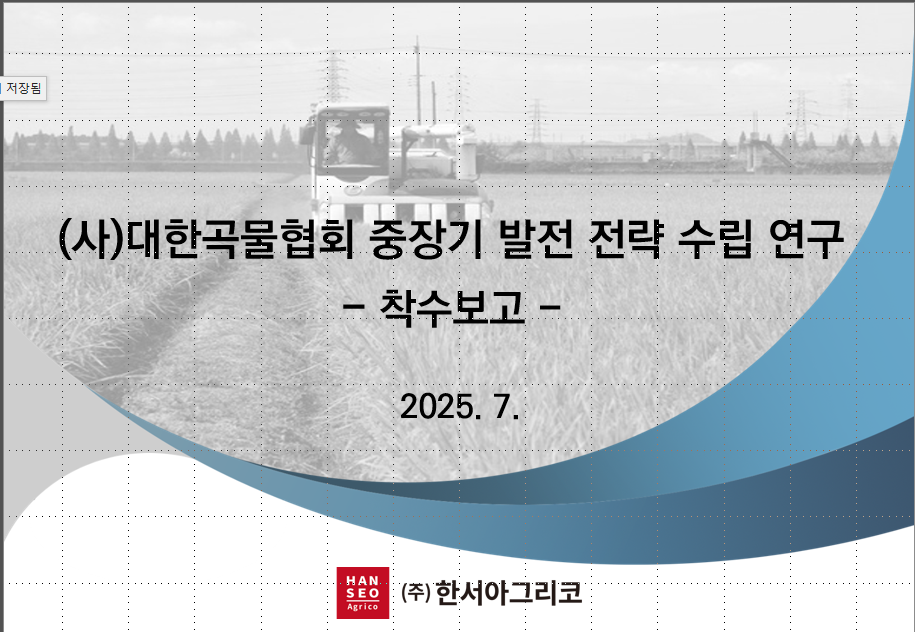 저장됨

(사)대한곡물협회 중장기 발전 전략 수립 연구

- 착수보고 -

2025. 7.

HAN SEO Agrico

㈜ 한서아그리코